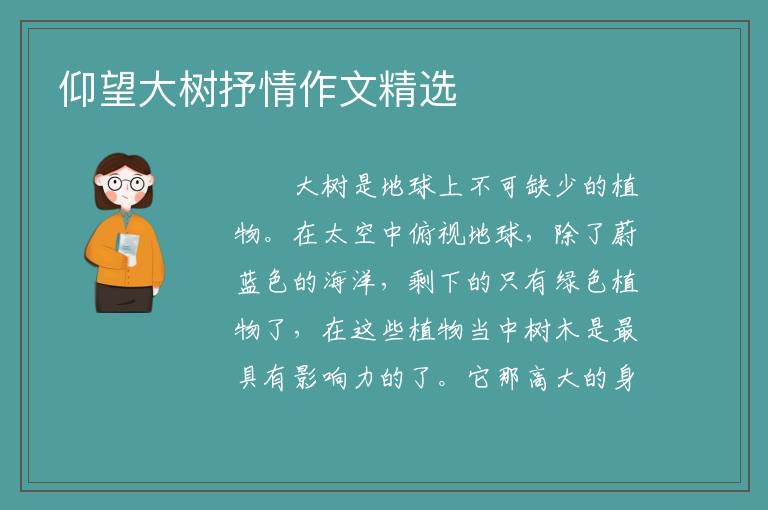 仰望大树抒情作文精选

大树是地球上不可缺少的植物。在太空中俯视地球，除了蔚蓝色的海洋，剩下的只有绿色植物了，在这些植物当中树木是最具有影响力的了。它那高大的身